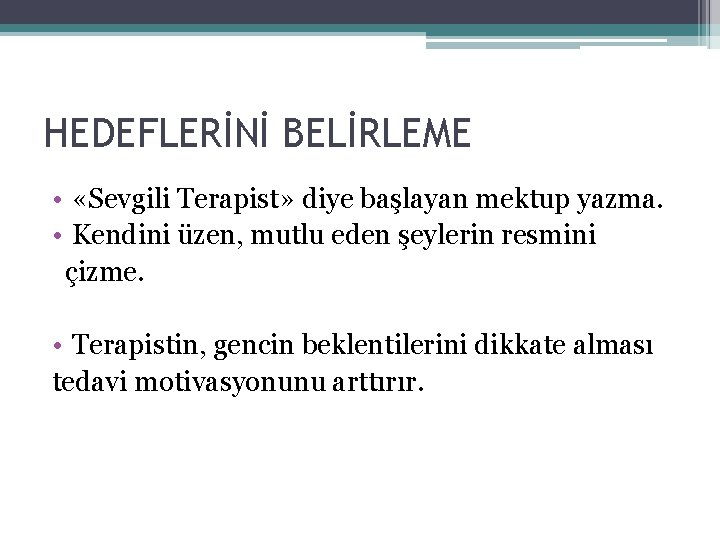 HEDEFLERİNİ BELİRLEME

• «Sevgili Terapist» diye başlayan mektup yazma.
• Kendini üzen, mutlu eden şeylerin resmini çizme.

• Terapistin, gencin beklentilerini dikkate alması tedavi motivasyonunu arttırır.